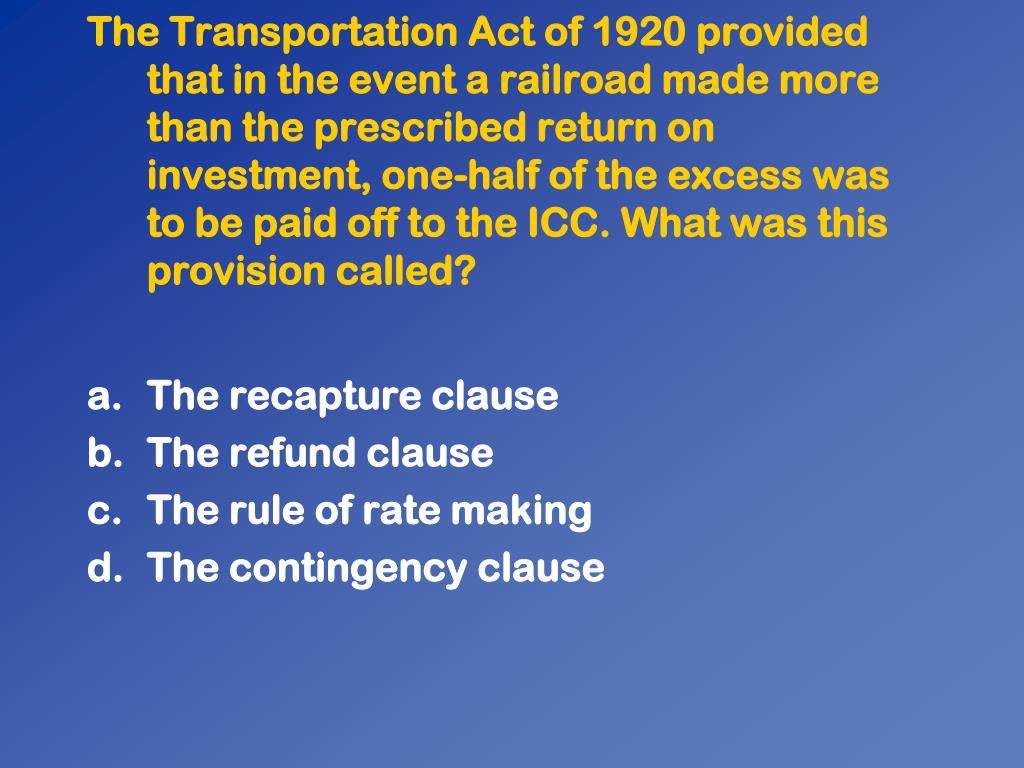 The Transportation Act of 1920 provided that in the event a railroad made more than the prescribed return on investment, one-half of the excess was to be paid off to the ICC. What was this provision called?

a. The recapture clause
b. The refund clause
c. The rule of rate making
d. The contingency clause